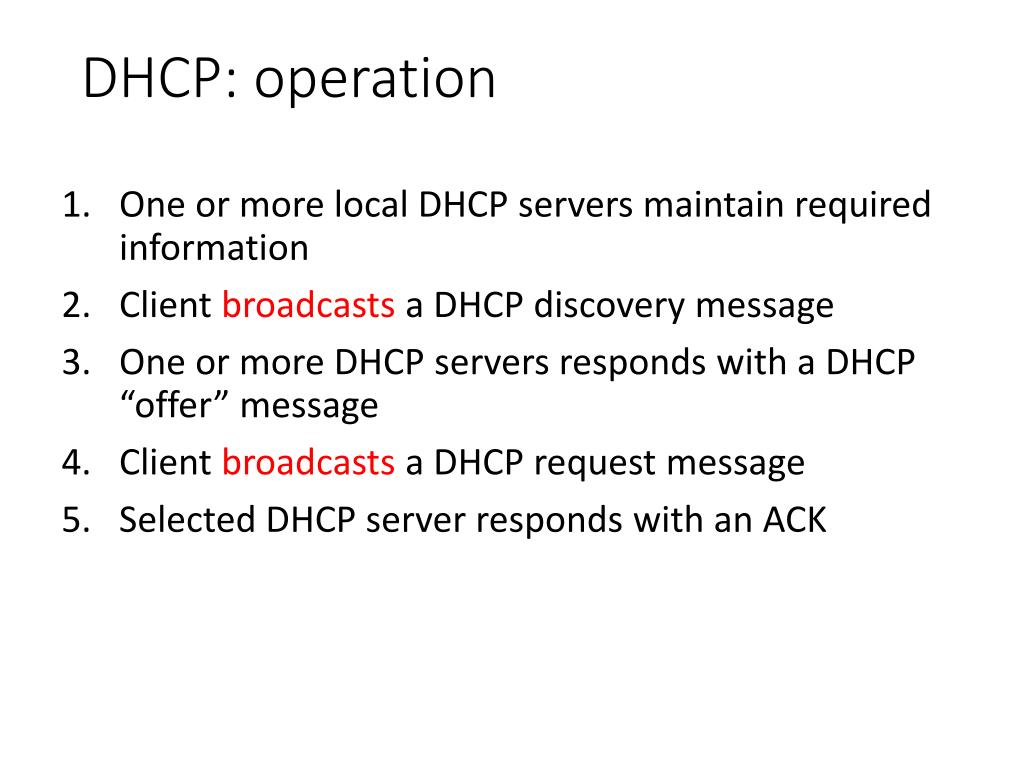 DHCP: operation

1. One or more local DHCP servers maintain required information
2. Client broadcasts a DHCP discovery message
3. One or more DHCP servers responds with a DHCP “offer” message
4. Client broadcasts a DHCP request message
5. Selected DHCP server responds with an ACK